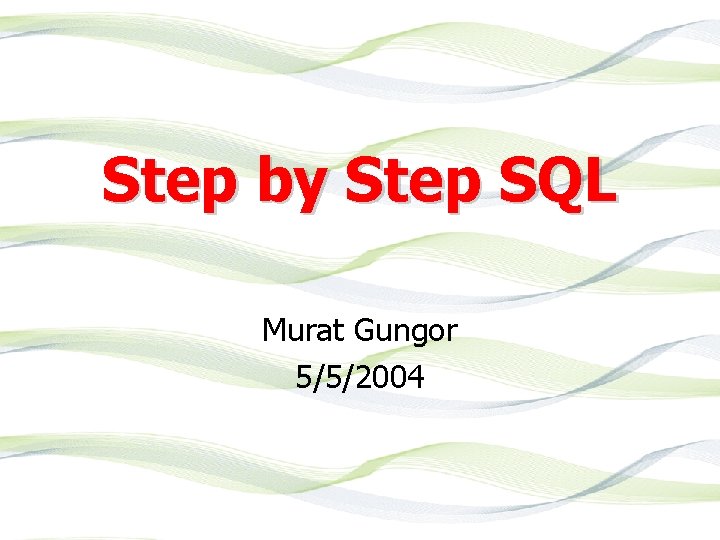 Step by Step SQL

Murat Gungor
5/5/2004